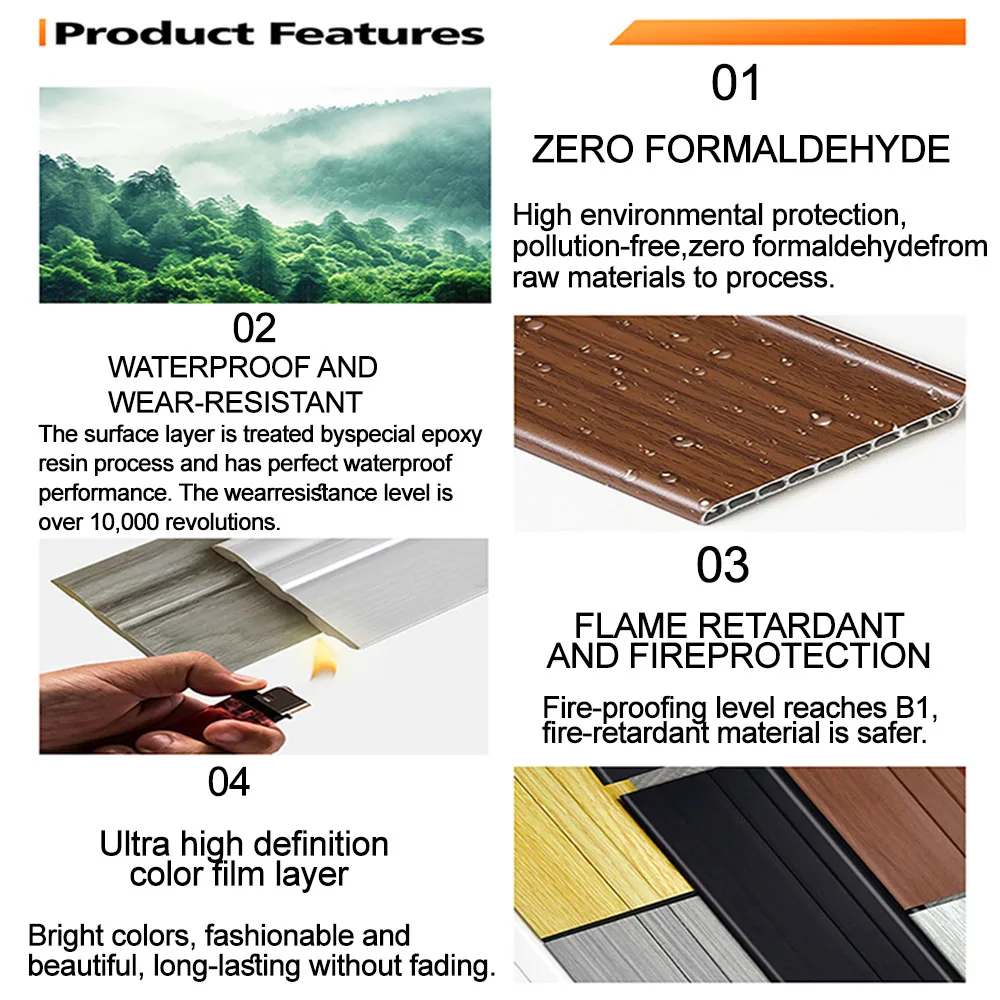 Product Features

01

ZERO FORMALDEHYDE

High environmental protection, pollution-free,zero formaldehydefrom raw materials to process.

02

WATERPROOF AND WEAR-RESISTANT

The surface layer is treated byspecial epoxy resin process and has perfect waterproof performance. The wearresistance level is over 10,000 revolutions.

03

FLAME RETARDANT AND FIREPROTECTION

Fire-proofing level reaches B1, fire-retardant material is safer.

04

Ultra high definition color film layer

Bright colors, fashionable and beautiful, long-lasting without fading.